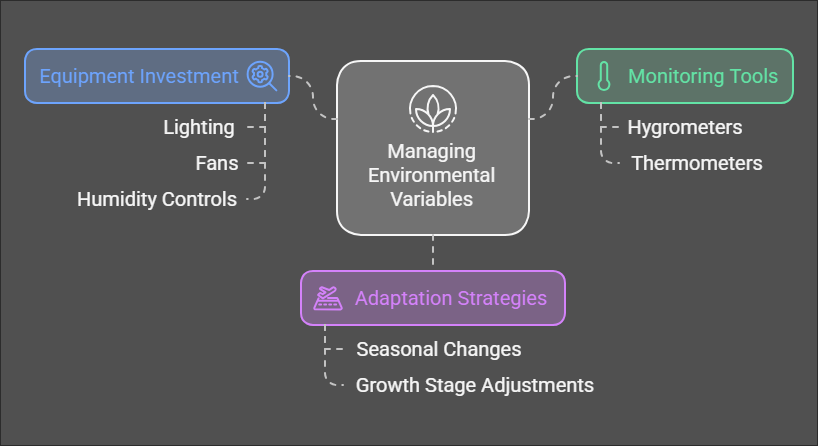 Equipment Investment

Lighting

Fans

Humidity Controls

Managing Environmental Variables

Monitoring Tools

Hygrometers

Thermometers

Adaptation Strategies

Seasonal Changes

Growth Stage Adjustments